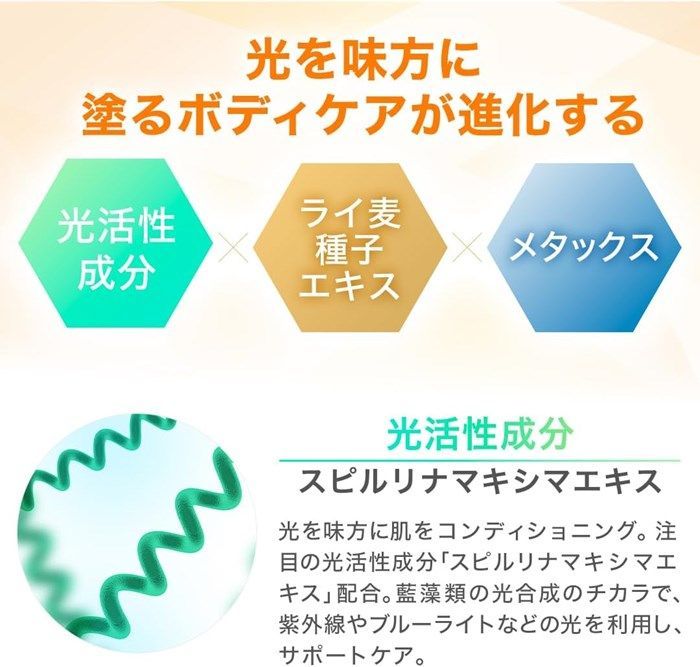 光を味方に
塗るボディケアが進化する

光活性成分 × ライ麦種子エキス × メタックス

光活性成分
スピルリナマキシマエキス

光を味方に肌をコンディショニング。注目の光活性成分「スピルリナマキシマエキス」配合。藍藻類の光合成のチカラで、紫外線やブルーライトなどの光を利用し、サポートケア。